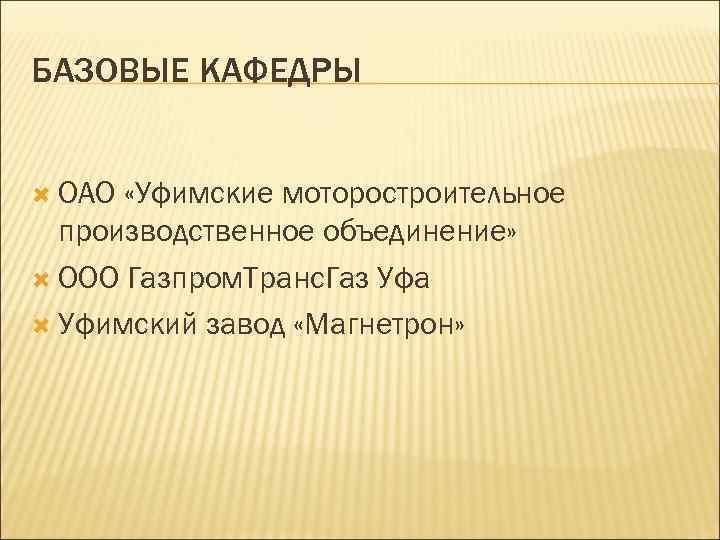 БАЗОВЫЕ КАФЕДРЫ

ОАО «Уфимские моторостроительное производственное объединение»

ООО ГазпромТрансГаз Уфа

Уфимский завод «Магнетрон»